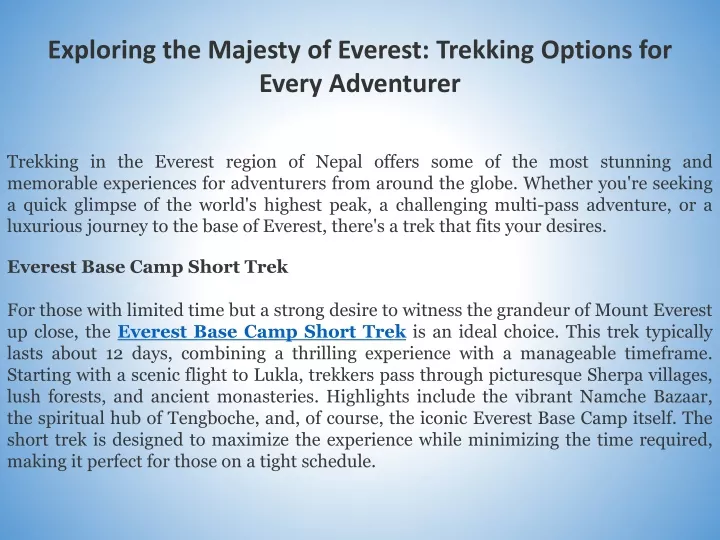 Exploring the Majesty of Everest: Trekking Options for Every Adventurer

Trekking in the Everest region of Nepal offers some of the most stunning and memorable experiences for adventurers from around the globe. Whether you're seeking a quick glimpse of the world's highest peak, a challenging multi-pass adventure, or a luxurious journey to the base of Everest, there's a trek that fits your desires.

Everest Base Camp Short Trek

For those with limited time but a strong desire to witness the grandeur of Mount Everest up close, the Everest Base Camp Short Trek is an ideal choice. This trek typically lasts about 12 days, combining a thrilling experience with a manageable timeframe. Starting with a scenic flight to Lukla, trekkers pass through picturesque Sherpa villages, lush forests, and ancient monasteries. Highlights include the vibrant Namche Bazaar, the spiritual hub of Tengboche, and, of course, the iconic Everest Base Camp itself. The short trek is designed to maximize the experience while minimizing the time required, making it perfect for those on a tight schedule.